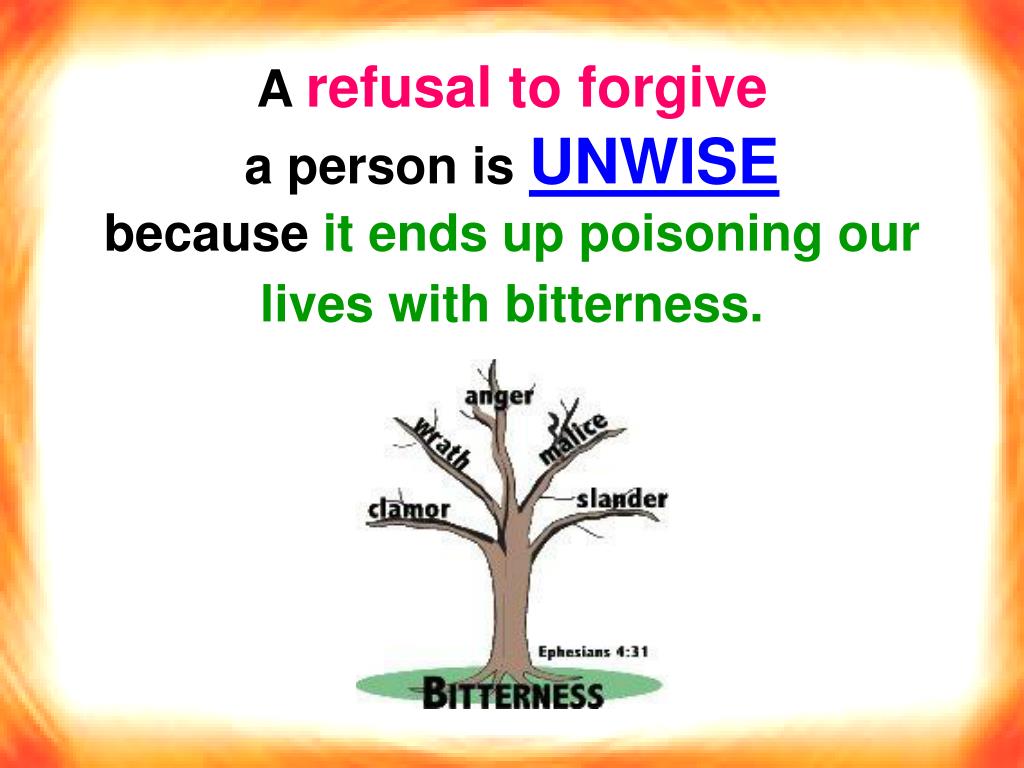 A refusal to forgive
a person is UNWISE
because it ends up poisoning our lives with bitterness.

anger
wrath
malice
clamor
slander
Ephesians 4:31
BITTERNESS